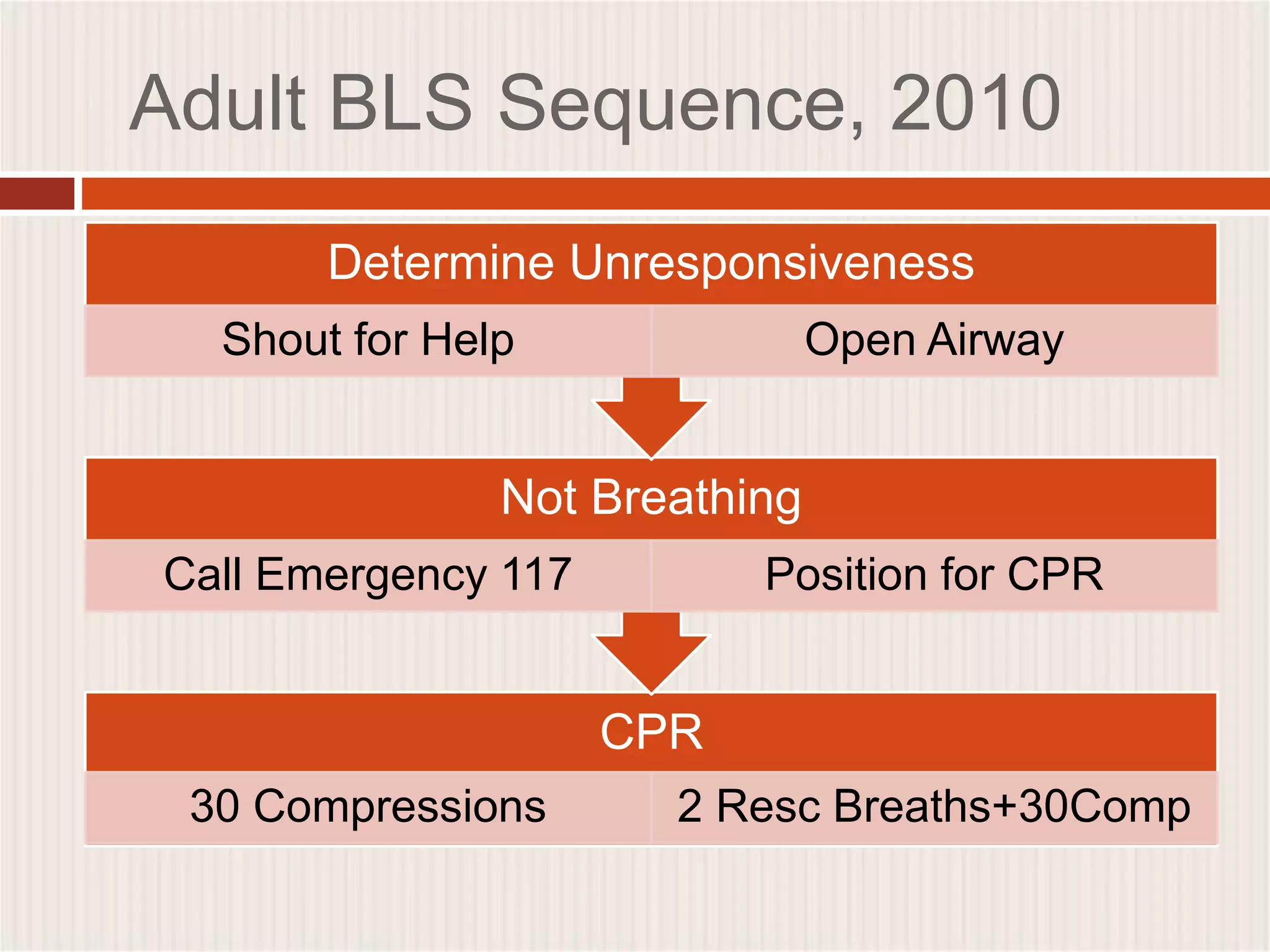 Adult BLS Sequence, 2010

Determine Unresponsiveness

Shout for Help

Open Airway

Not Breathing

Call Emergency 117

Position for CPR

CPR

30 Compressions

2 Resc Breaths+30Comp